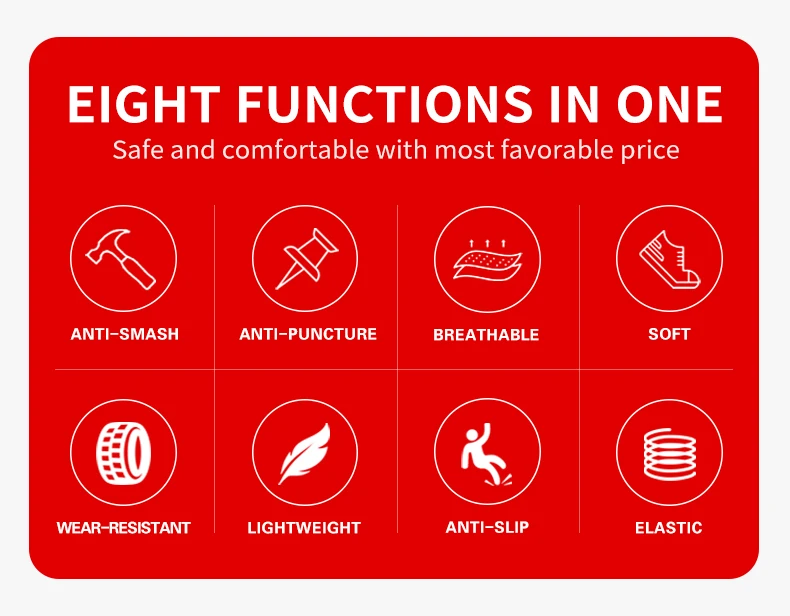 EIGHT FUNCTIONS IN ONE
Safe and comfortable with most favorable price

ANTI-SMASH

ANTI-PUNCTURE

BREATHABLE

SOFT

WEAR-RESISTANT

LIGHTWEIGHT

ANTI-SLIP

ELASTIC